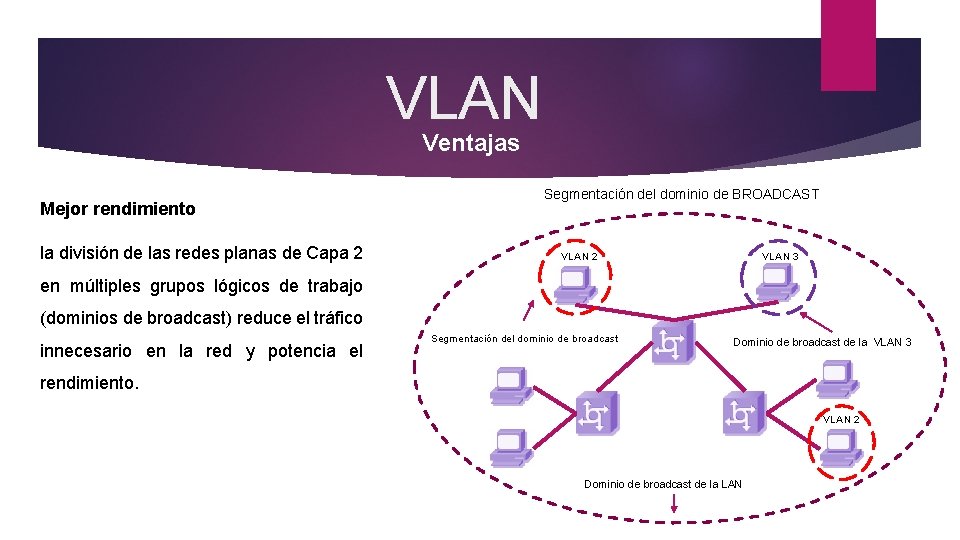 VLAN
Ventajas

Mejor rendimiento

la división de las redes planas de Capa 2 en múltiples grupos lógicos de trabajo (dominios de broadcast) reduce el tráfico innecesario en la red y potencia el rendimiento.

Segmentación del dominio de BROADCAST

VLAN 2

VLAN 3

Segmentación del dominio de broadcast

Dominio de broadcast de la VLAN 3

VLAN 2

Dominio de broadcast de la LAN